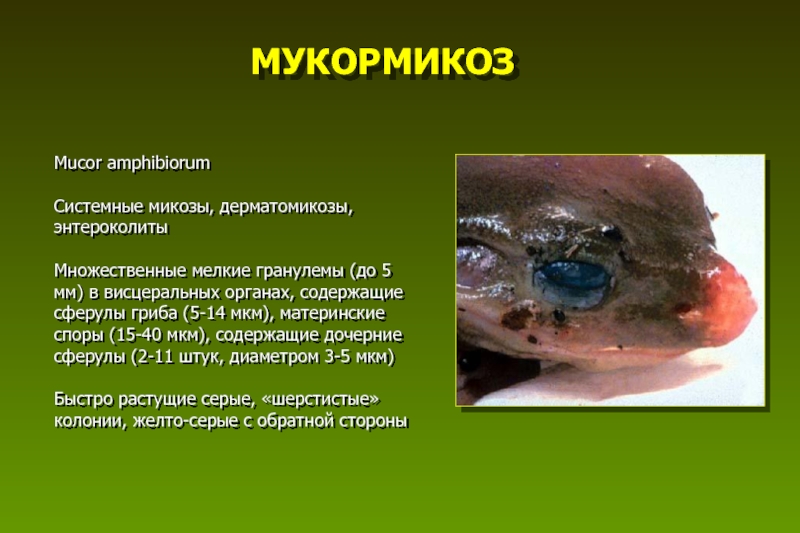 МУКОРМИКОЗ

Mucor amphibiorum

Системные микозы, дерматомикозы, энтероколиты

Множественные мелкие гранулемы (до 5 мм) в висцеральных органах, содержащие сферулы гриба (5-14 мкм), материнские споры (15-40 мкм), содержащие дочерние сферулы (2-11 штук, диаметром 3-5 мкм)

Быстро растущие серые, «шерстистые» колонии, желто-серые с обратной стороны